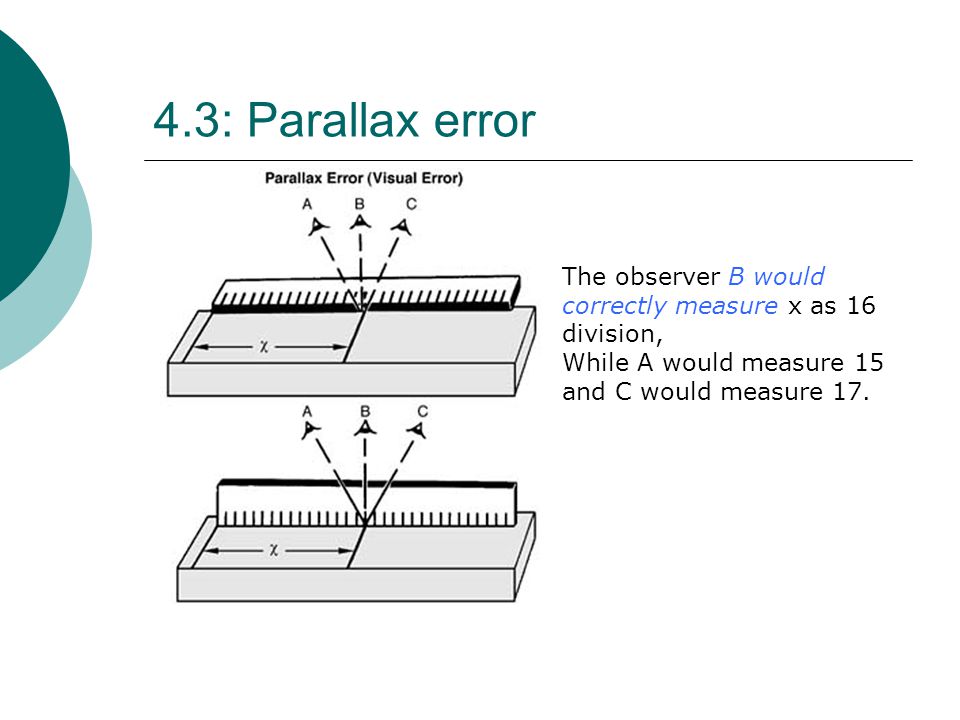 4.3: Parallax error

Parallax Error (Visual Error)

A B C

χ

A B C

χ

The observer B would correctly measure x as 16 division,
While A would measure 15 and C would measure 17.